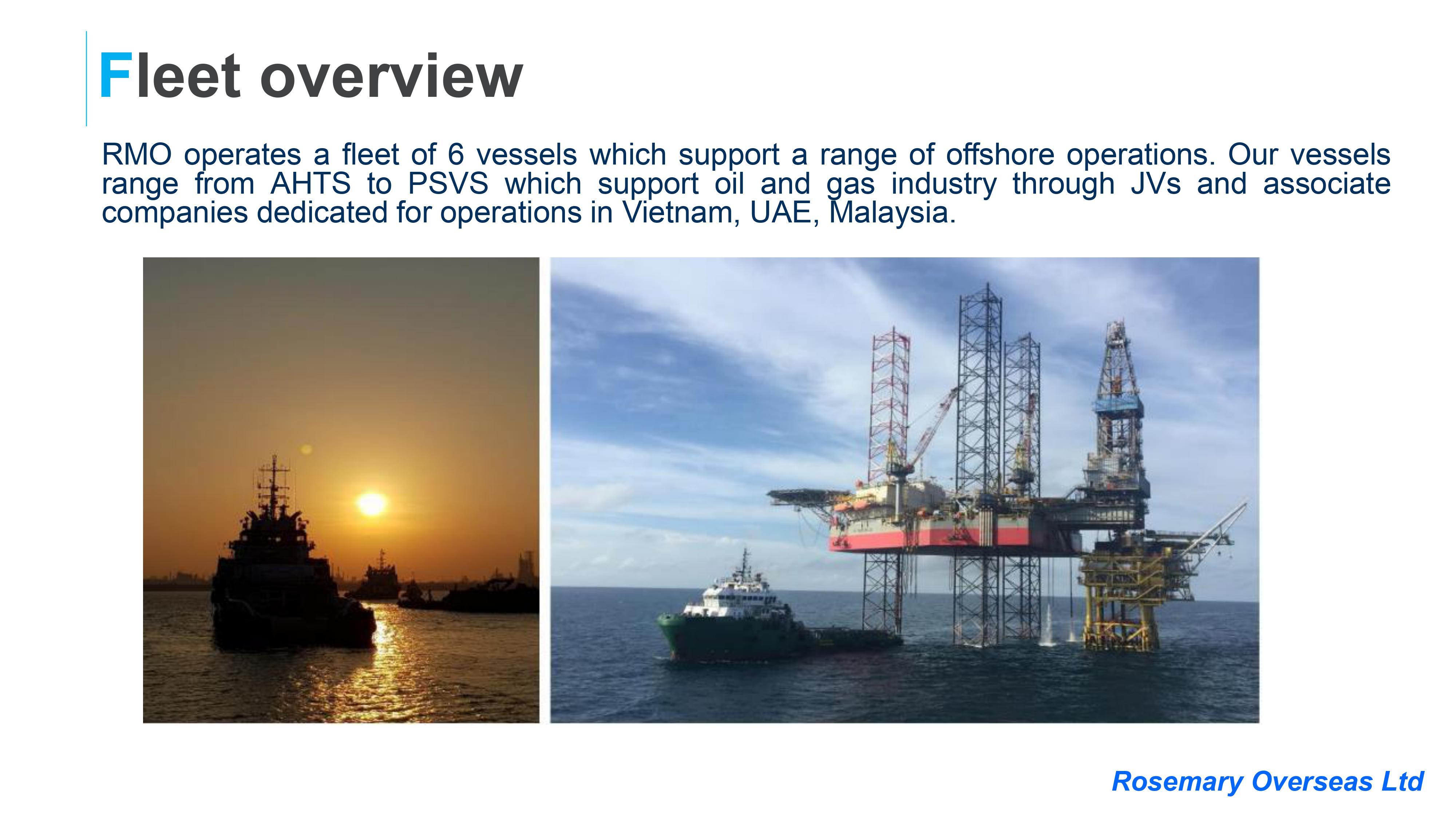 Fleet overview

RMO operates a fleet of 6 vessels which support a range of offshore operations. Our vessels range from AHTS to PSVS which support oil and gas industry through JVs and associate companies dedicated for operations in Vietnam, UAE, Malaysia.

Rosemary Overseas Ltd